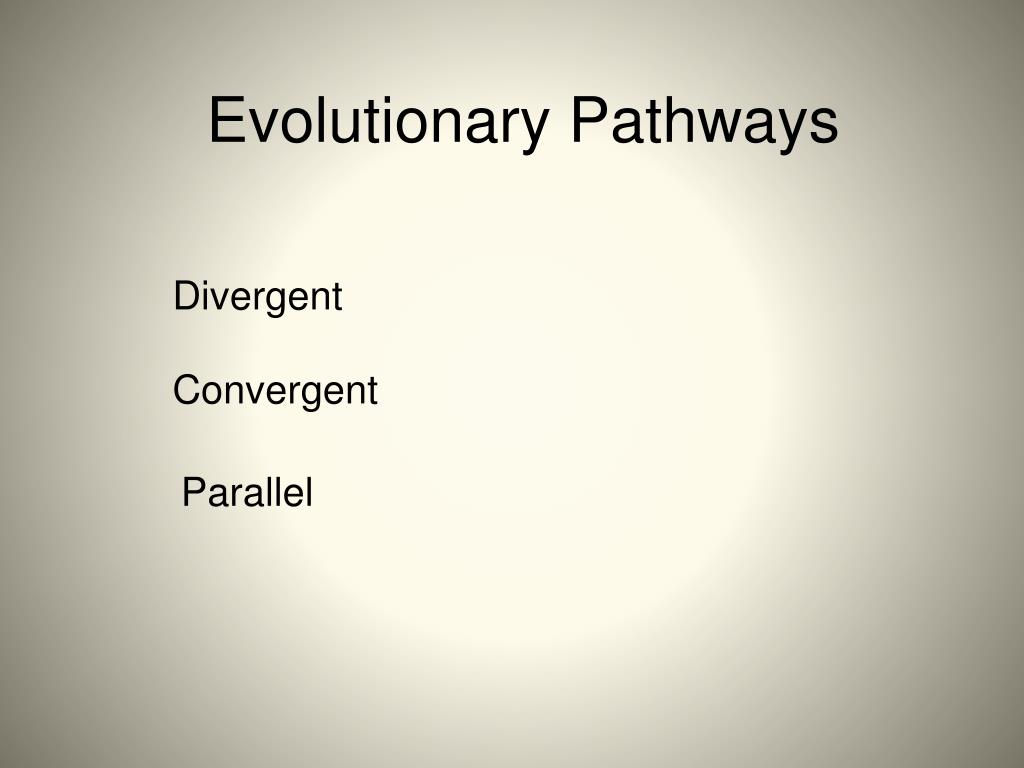 Evolutionary Pathways

Divergent

Convergent

Parallel